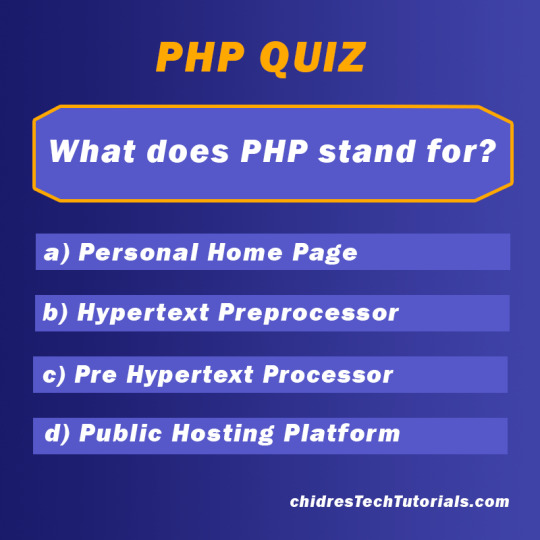 PHP QUIZ

What does PHP stand for?

a) Personal Home Page

b) Hypertext Preprocessor

c) Pre Hypertext Processor

d) Public Hosting Platform

chidresTechTutorials.com